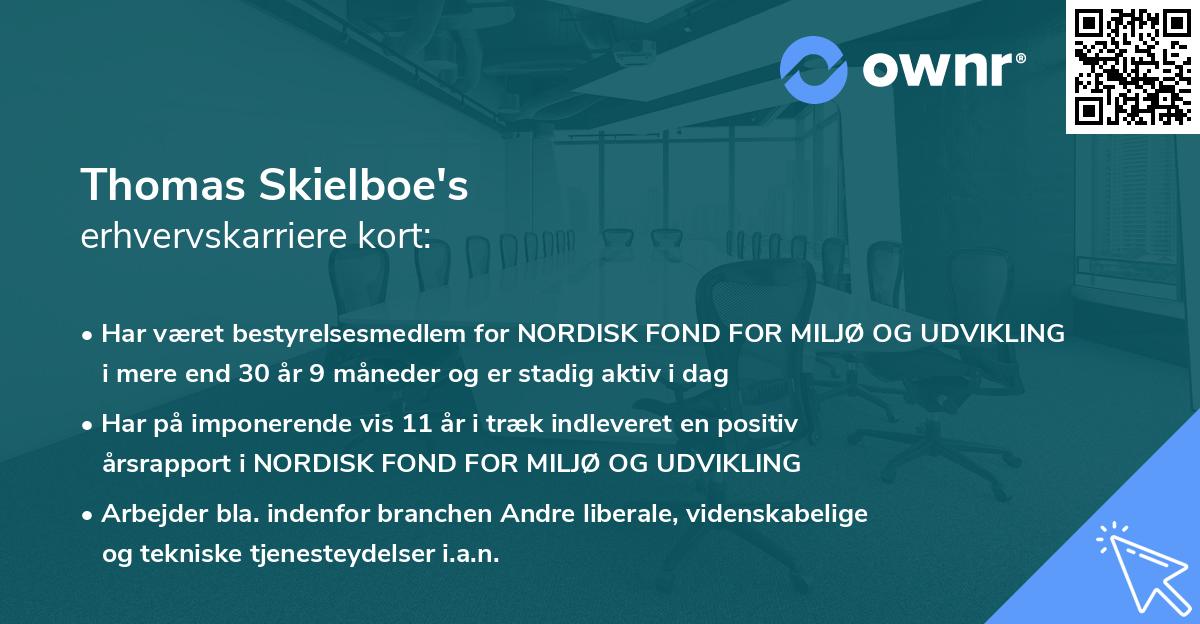 ownr®

Thomas Skielboe's
erhvervskarriere kort:

• Har været bestyrelsesmedlem for NORDISK FOND FOR MILJØ OG UDVIKLING i mere end 30 år 9 måneder og er stadig aktiv i dag

• Har på imponerende vis 11 år i træk indleveret en positiv årsrapport i NORDISK FOND FOR MILJØ OG UDVIKLING

• Arbejder bla. indenfor branchen Andre liberale, videnskabelige og tekniske tjenesteydelser i.a.n.